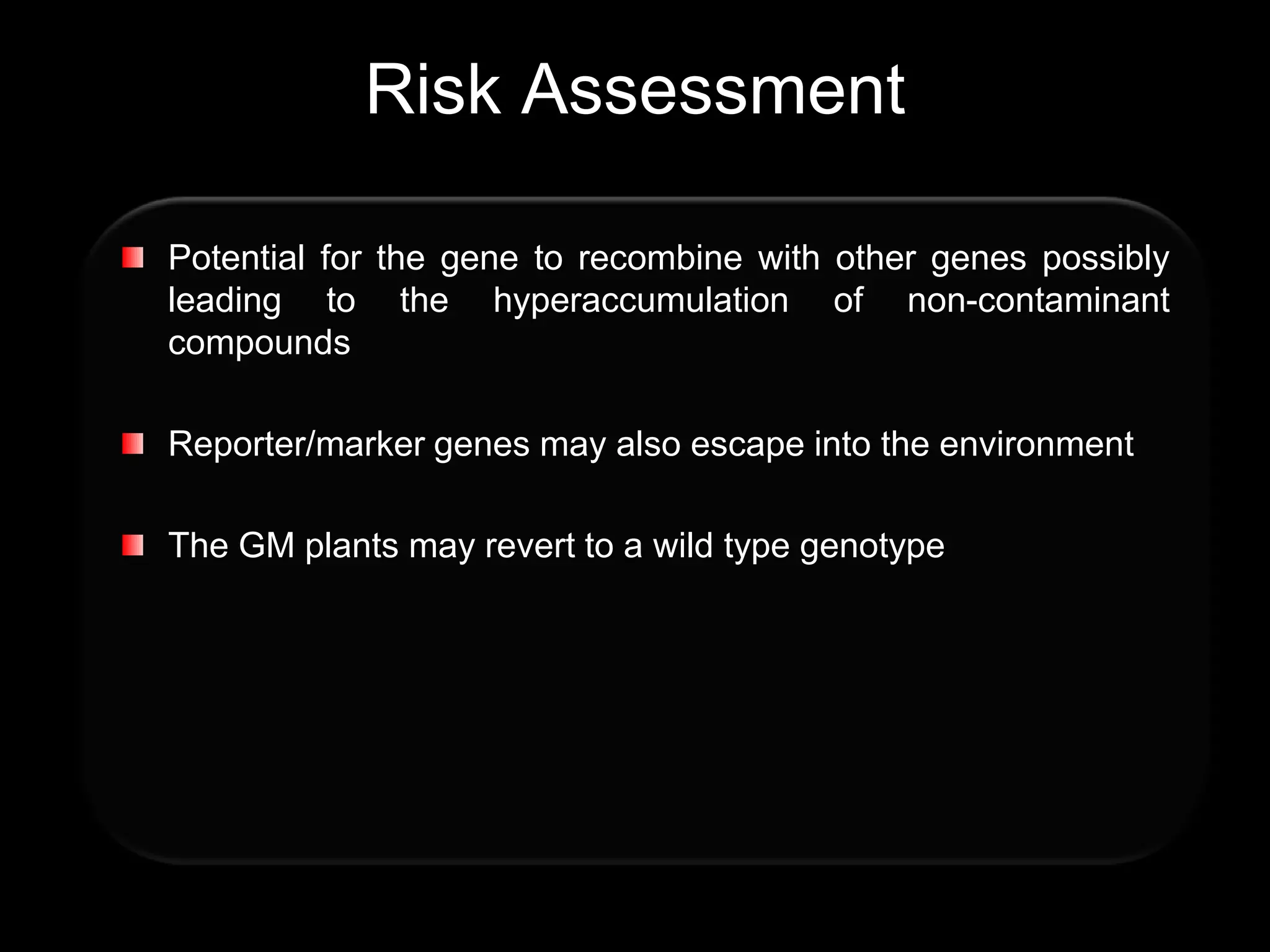 Risk Assessment

Potential for the gene to recombine with other genes possibly leading to the hyperaccumulation of non-contaminant compounds

Reporter/marker genes may also escape into the environment

The GM plants may revert to a wild type genotype